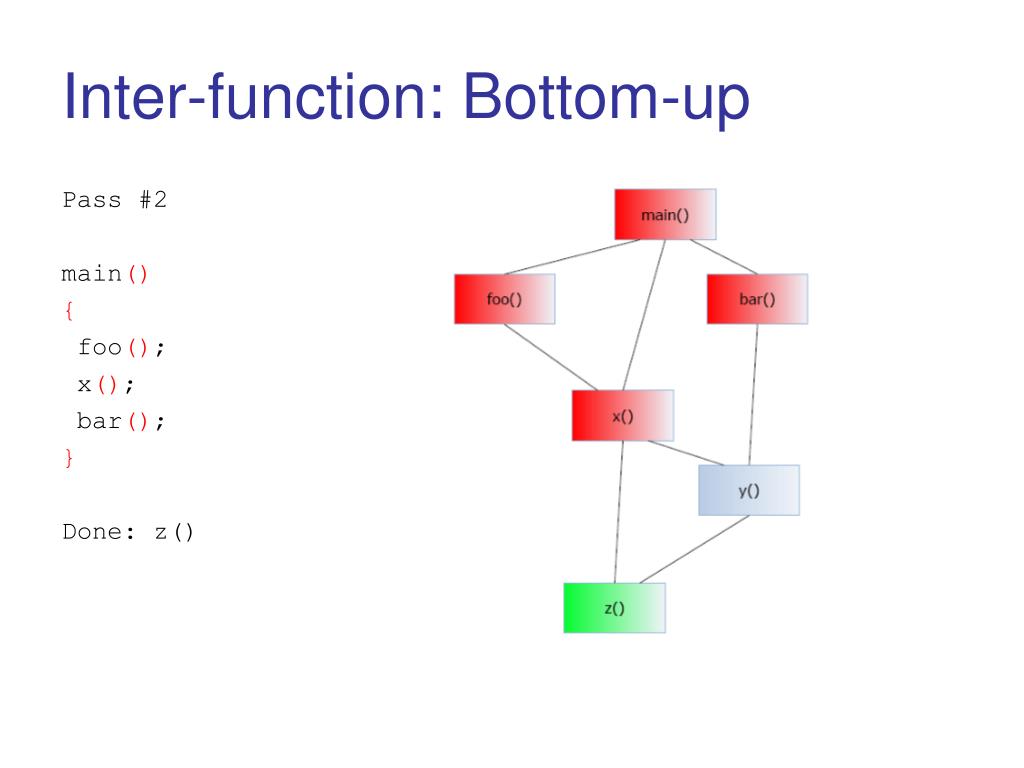 Inter-function: Bottom-up

Pass #2

main()
{
foo();
x();
bar();
}

Done: z()

main()

foo()

bar()

x()

y()

z()